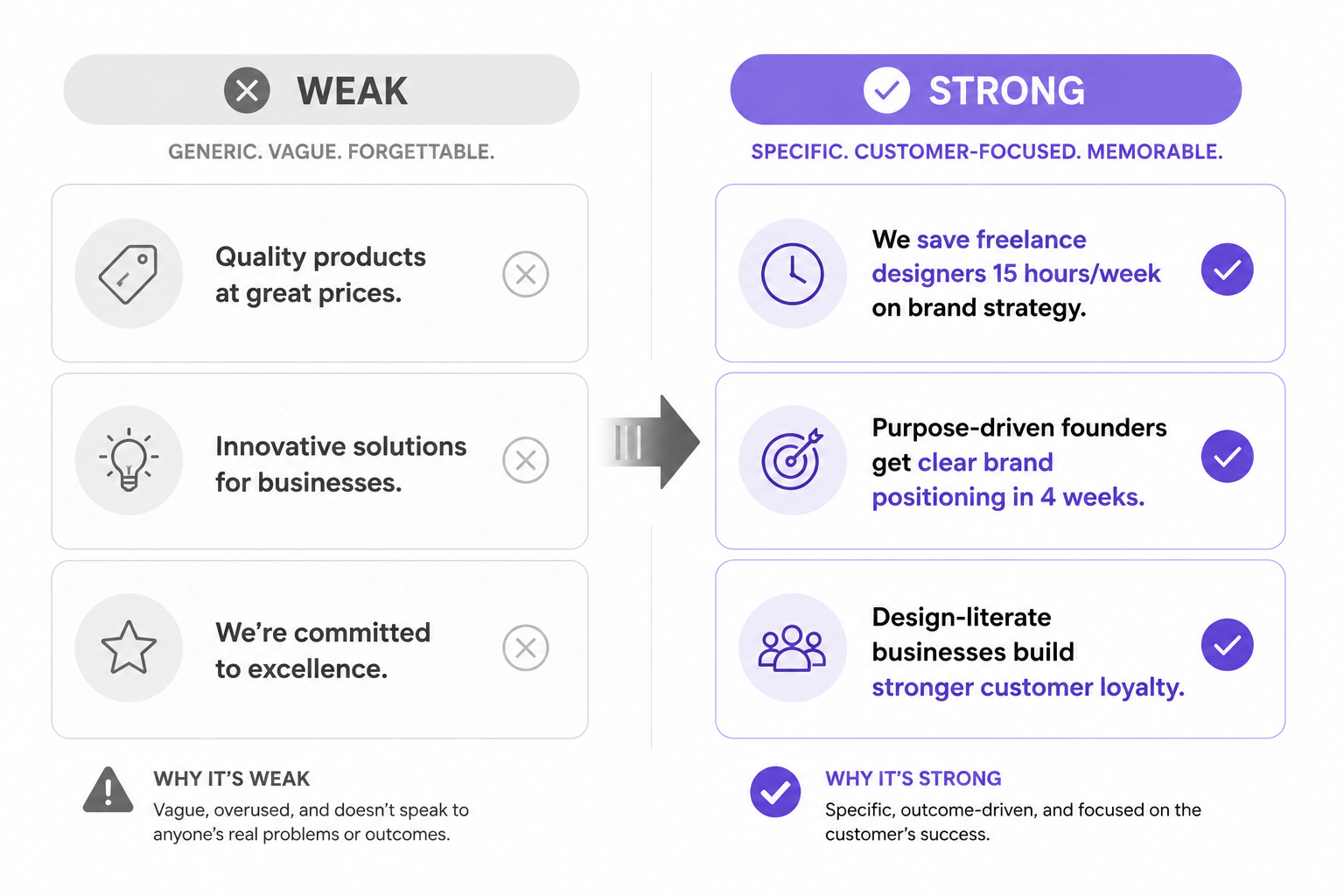 WEAK

GENERIC. VAGUE. FORGETTABLE.

Quality products at great prices.

Innovative solutions for businesses.

We're committed to excellence.

WHY IT'S WEAK
Vague, overused, and doesn't speak to anyone's real problems or outcomes.

STRONG

SPECIFIC. CUSTOMER-FOCUSED. MEMORABLE.

We save freelance designers 15 hours/week on brand strategy.

Purpose-driven founders get clear brand positioning in 4 weeks.

Design-literate businesses build stronger customer loyalty.

WHY IT'S STRONG
Specific, outcome-driven, and focused on the customer's success.